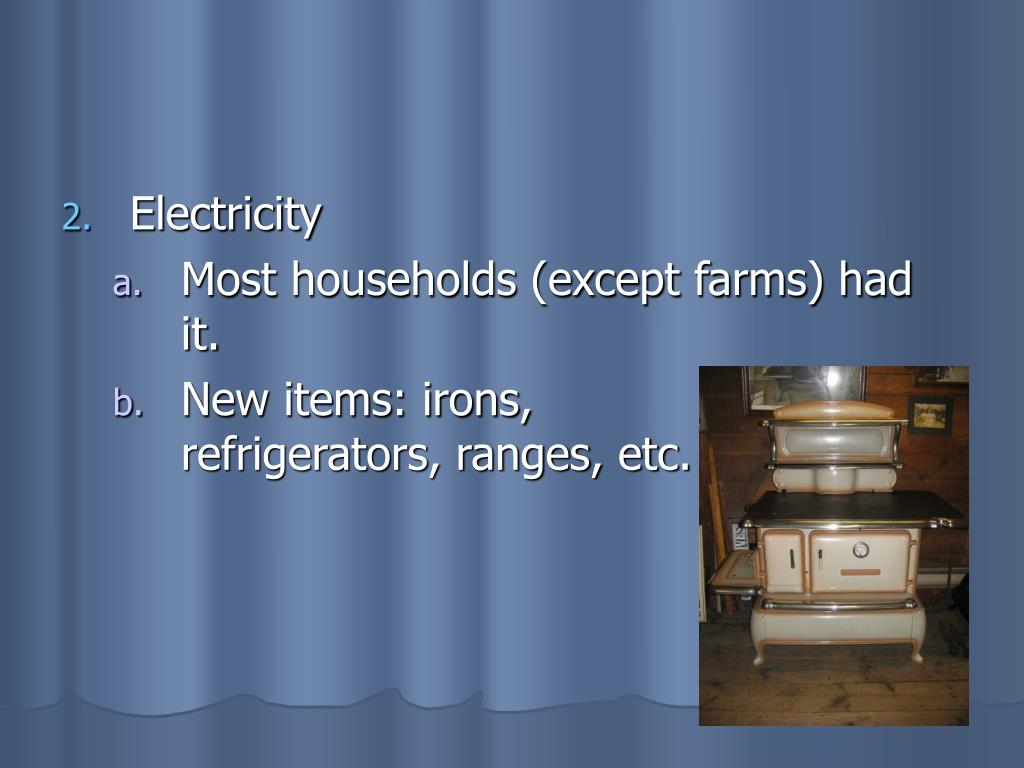 2. Electricity

a. Most households (except farms) had it.

b. New items: irons, refrigerators, ranges, etc.